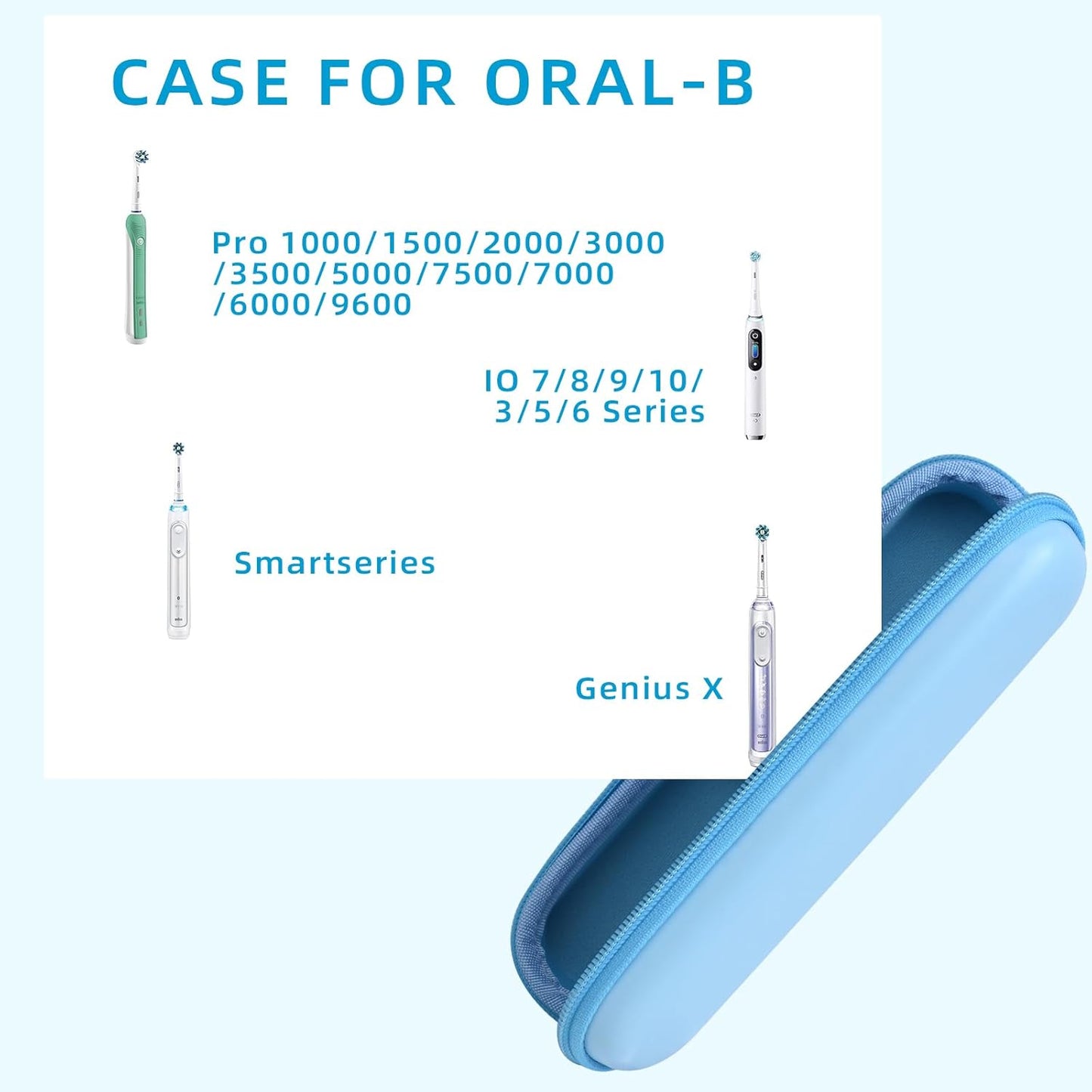 CASE FOR ORAL-B

Pro 1000/1500/2000/3000 /3500/5000/7500/7000 /6000/9600

IO 7/8/9/10/ 3/5/6 Series

Smartseries

Genius X